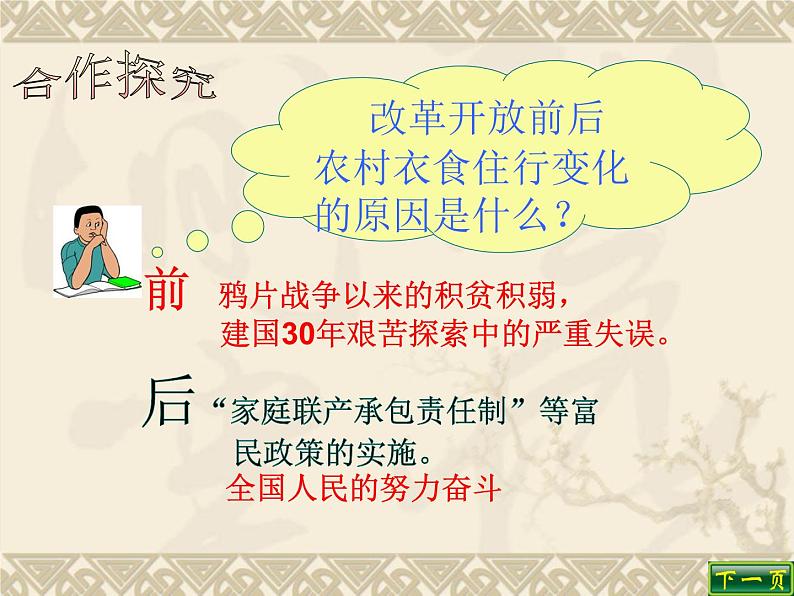 合作探究

改革开放前后农村衣食住行变化的原因是什么？

前 鸦片战争以来的积贫积弱，建国30年艰苦探索中的严重失误。

后 “家庭联产承包责任制”等富民政策的实施。
全国人民的努力奋斗

下一页